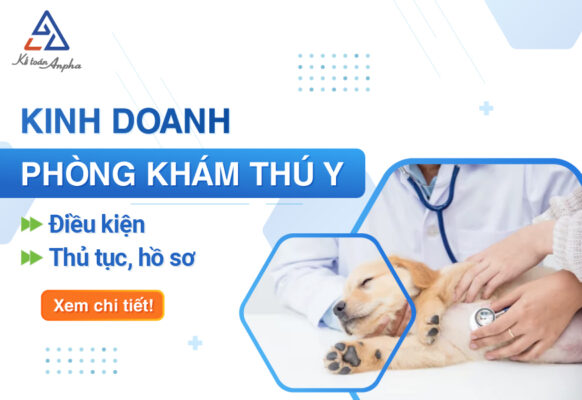 Kế toán Anpha

KINH DOANH
PHÒNG KHÁM THÚ Y

Điều kiện
Thủ tục, hồ sơ

Xem chi tiết!